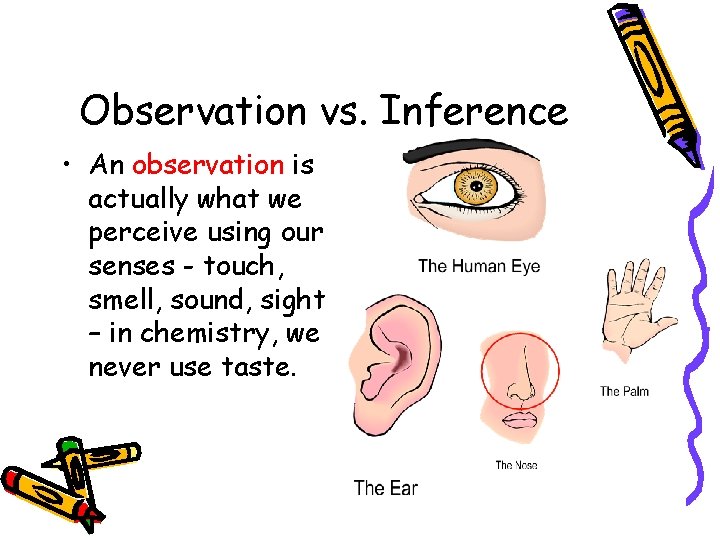 Observation vs. Inference

• An observation is actually what we perceive using our senses - touch, smell, sound, sight – in chemistry, we never use taste.

The Human Eye

The Palm

The Nose

The Ear